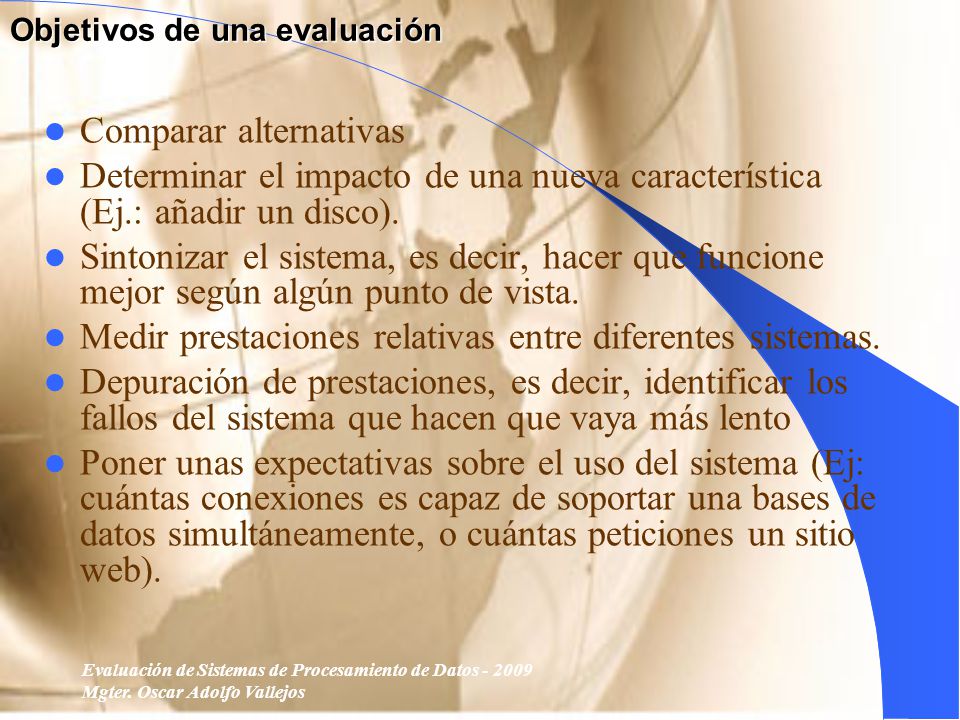 Objetivos de una evaluación

- Comparar alternativas
- Determinar el impacto de una nueva característica (Ej.: añadir un disco).
- Sintonizar el sistema, es decir, hacer que funcione mejor según algún punto de vista.
- Medir prestaciones relativas entre diferentes sistemas.
- Depuración de prestaciones, es decir, identificar los fallos del sistema que hacen que vaya más lento
- Poner unas expectativas sobre el uso del sistema (Ej: cuántas conexiones es capaz de soportar una bases de datos simultáneamente, o cuántas peticiones un sitio web).

Evaluación de Sistemas de Procesamiento de Datos - 2009
Mgter. Oscar Adolfo Vallejos